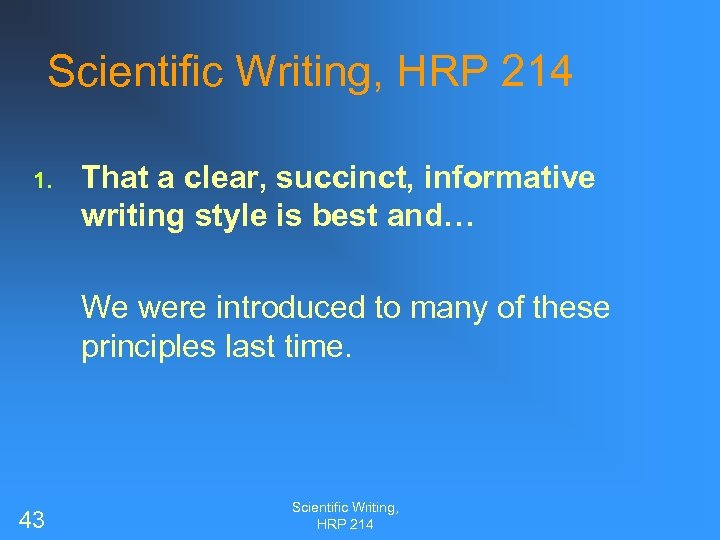 Scientific Writing, HRP 214

1. That a clear, succinct, informative writing style is best and…

We were introduced to many of these principles last time.

43

Scientific Writing, HRP 214